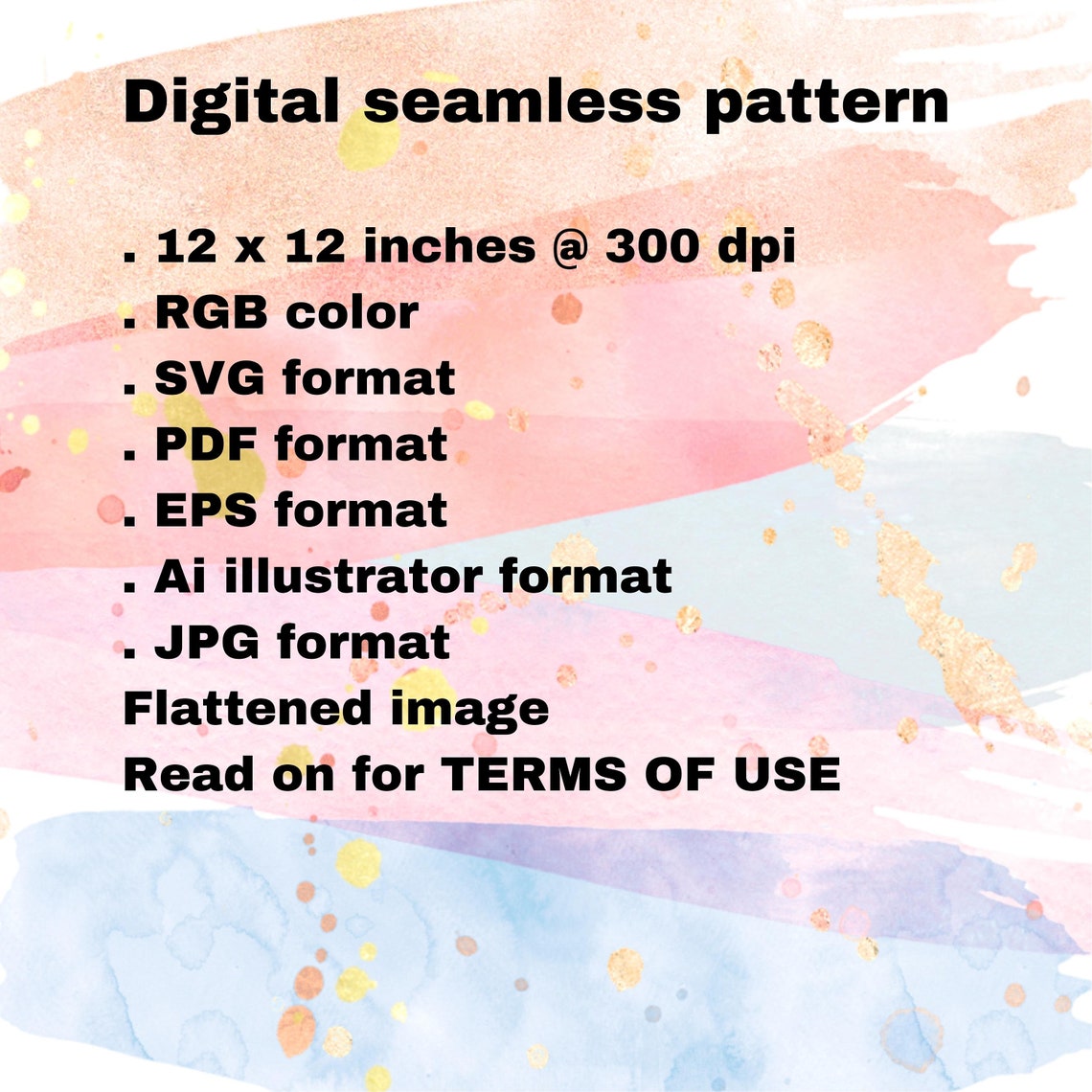 Digital seamless pattern

. 12 x 12 inches @ 300 dpi
. RGB color
. SVG format
. PDF format
. EPS format
. Ai illustrator format
. JPG format
Flattened image
Read on for TERMS OF USE